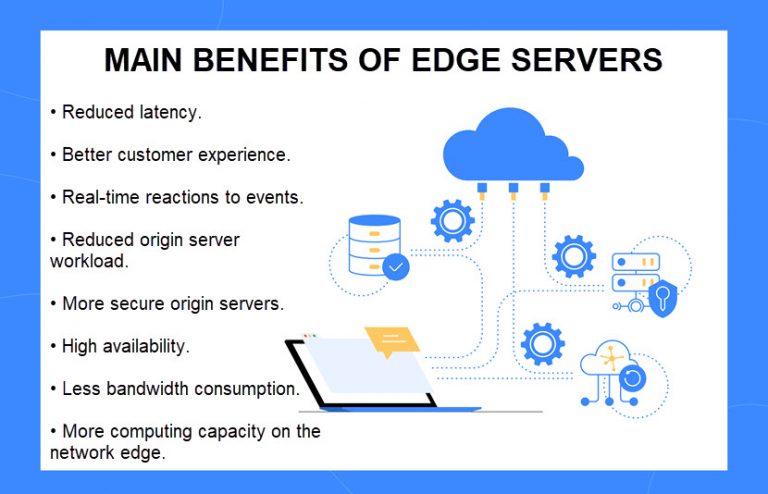 MAIN BENEFITS OF EDGE SERVERS

• Reduced latency.

• Better customer experience.

• Real-time reactions to events.

• Reduced origin server workload.

• More secure origin servers.

• High availability.

• Less bandwidth consumption.

• More computing capacity on the network edge.